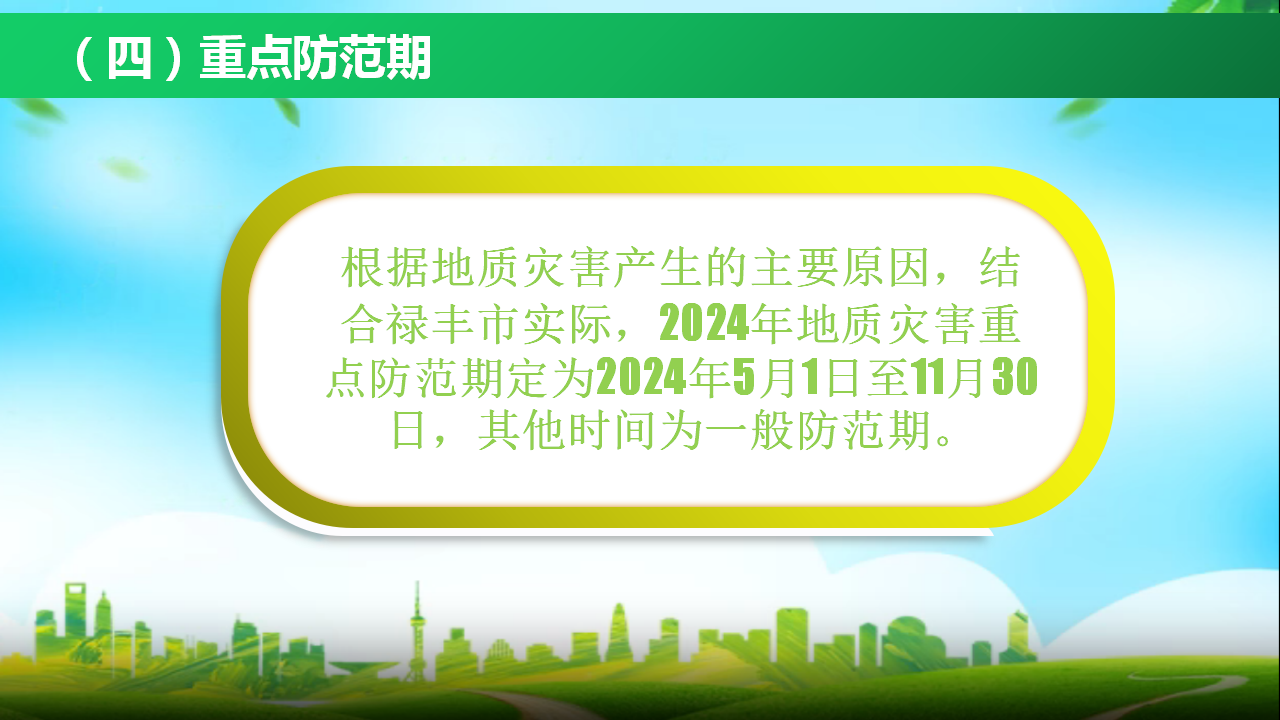 （四）重点防范期

根据地质灾害产生的主要原因，结合禄丰市实际，2024年地质灾害重点防范期定为2024年5月1日至11月30日，其他时间为一般防范期。